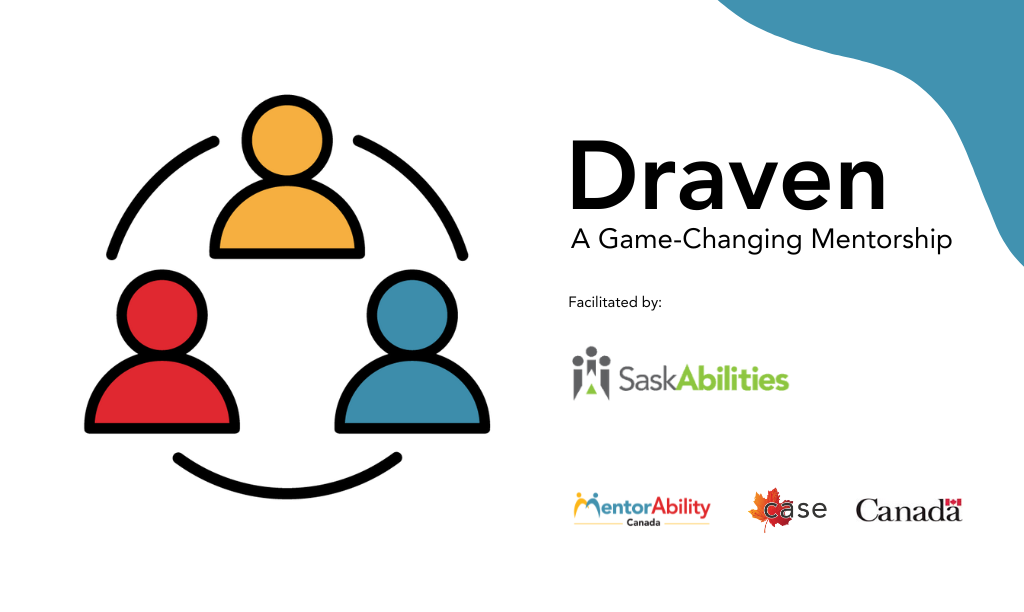 Draven
A Game-Changing Mentorship

Facilitated by:

SaskAbilities

MentorAbility Canada

case

Canada